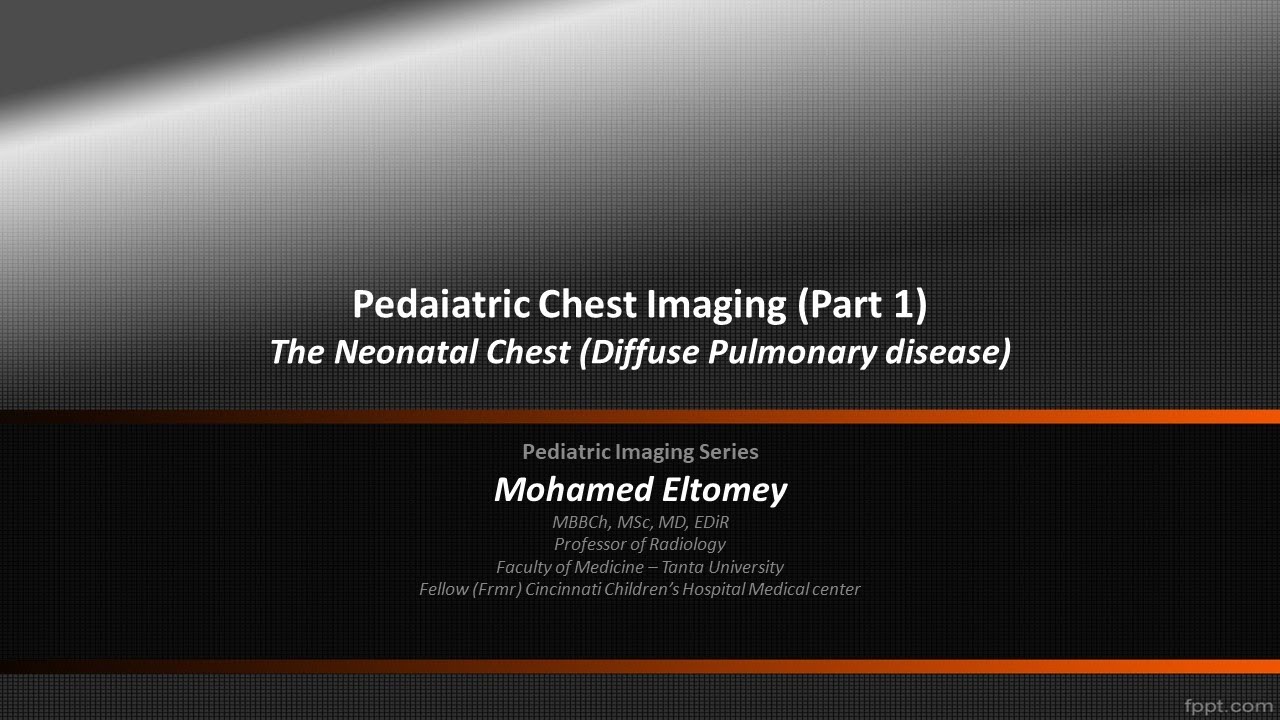 Pedaiatric Chest Imaging (Part 1)
The Neonatal Chest (Diffuse Pulmonary disease)

Pediatric Imaging Series
Mohamed Eltomey
MBBCh, MSc, MD, EDiR
Professor of Radiology
Faculty of Medicine – Tanta University
Fellow (Frmr) Cincinnati Children's Hospital Medical center

fppt.com